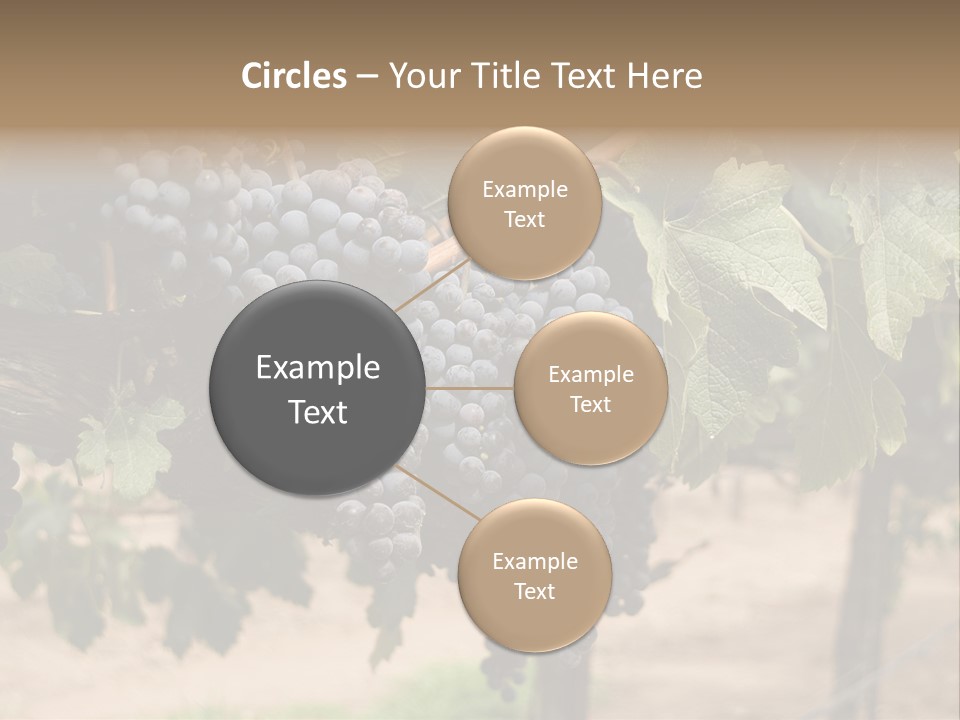 Circles – Your Title Text Here

Example Text

Example Text

Example Text

Example Text